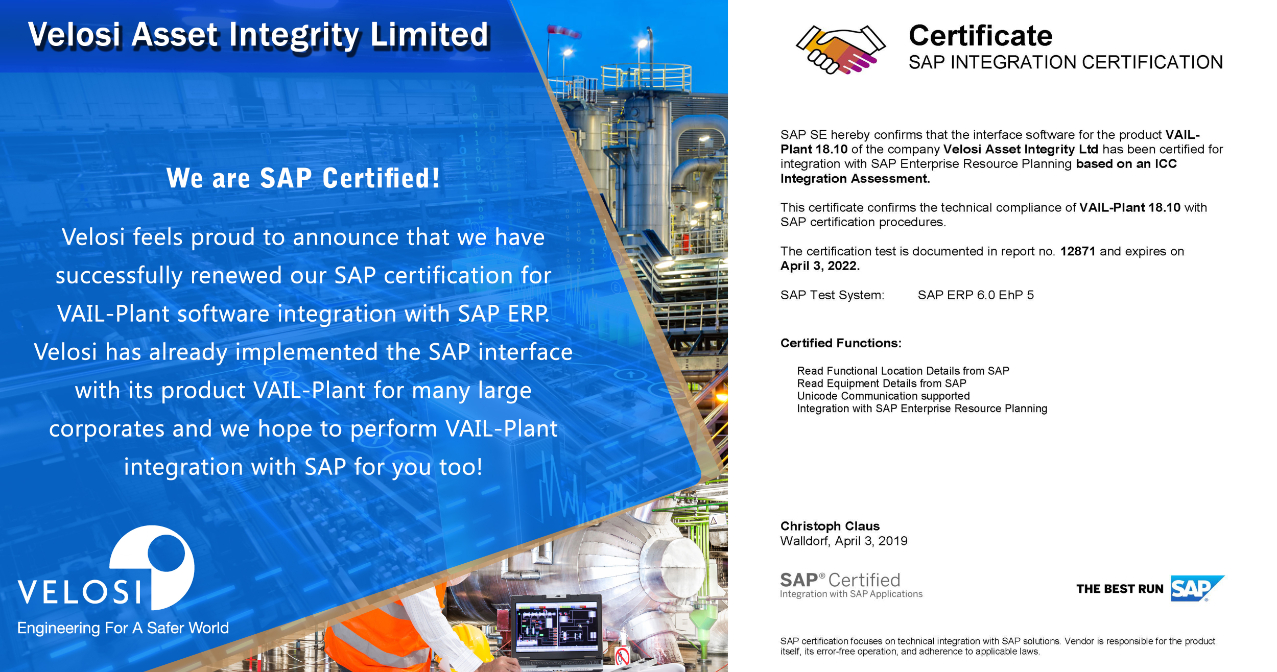 Velosi Asset Integrity Limited

We are SAP Certified!

Velosi feels proud to announce that we have successfully renewed our SAP certification for VAIL-Plant software integration with SAP ERP. Velosi has already implemented the SAP interface with its product VAIL-Plant for many large corporates and we hope to perform VAIL-Plant integration with SAP for you too!

VELOSI
Engineering For A Safer World

Certificate
SAP INTEGRATION CERTIFICATION

SAP SE hereby confirms that the interface software for the product VAIL-Plant 18.10 of the company Velosi Asset Integrity Ltd has been certified for integration with SAP Enterprise Resource Planning based on an ICC Integration Assessment.

This certificate confirms the technical compliance of VAIL-Plant 18.10 with SAP certification procedures.

The certification test is documented in report no. 12871 and expires on April 3, 2022.

SAP Test System: SAP ERP 6.0 EhP 5

Certified Functions:

Read Functional Location Details from SAP
Read Equipment Details from SAP
Unicode Communication supported
Integration with SAP Enterprise Resource Planning

Christoph Claus
Walldorf, April 3, 2019

SAP® Certified
Integration with SAP Applications

THE BEST RUN SAP

SAP certification focuses on technical integration with SAP solutions. Vendor is responsible for the product itself, its error-free operation, and adherence to applicable laws.